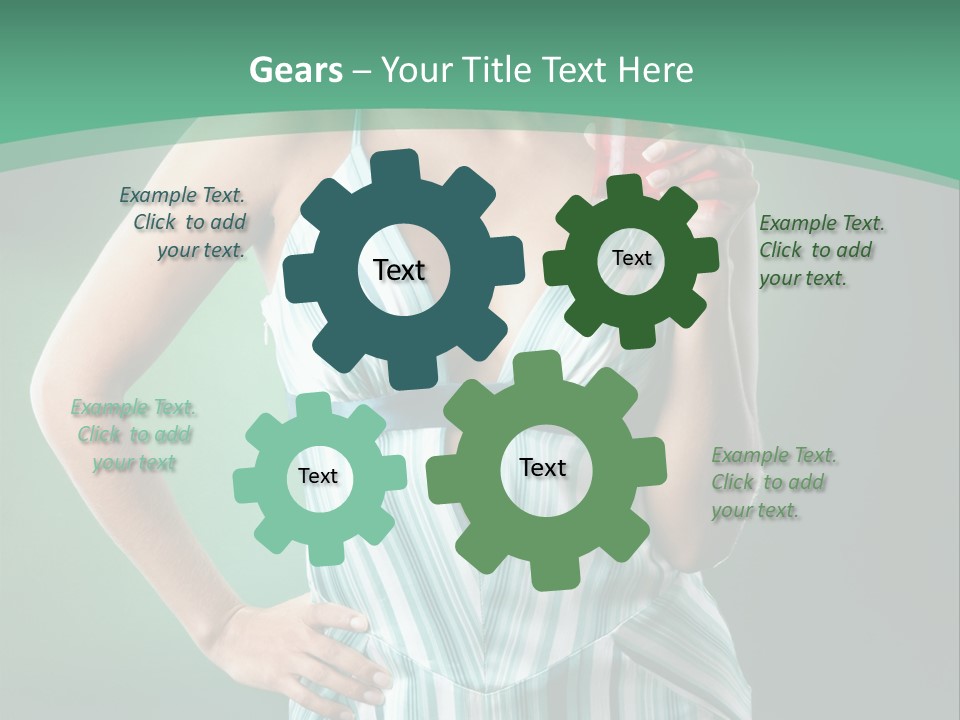 Gears – Your Title Text Here

Example Text. Click to add your text.

Text

Text

Example Text. Click to add your text.

Example Text. Click to add your text

Text

Text

Example Text. Click to add your text.